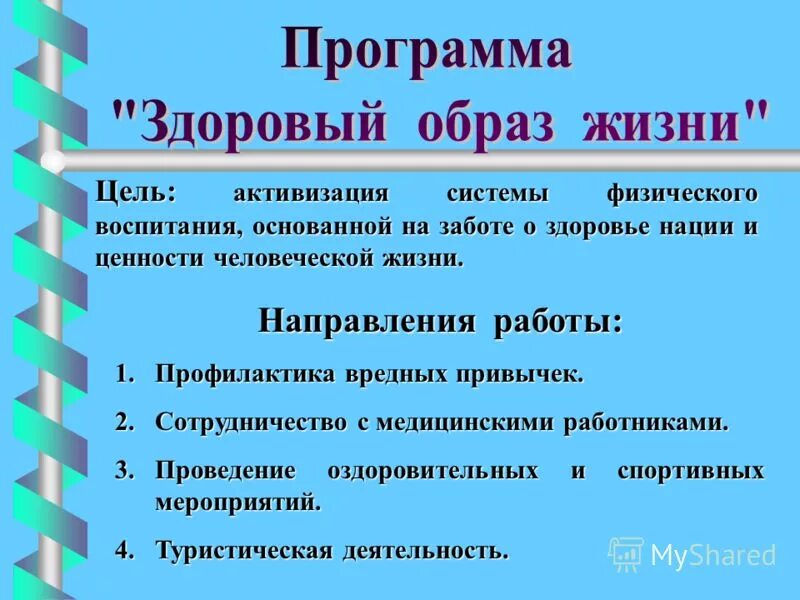 Программа "Здоровый образ жизни"

Цель: активизация системы физического воспитания, основанной на заботе о здоровье нации и ценности человеческой жизни.

Направления работы:

1. Профилактика вредных привычек.
2. Сотрудничество с медицинскими работниками.
3. Проведение оздоровительных и спортивных мероприятий.
4. Туристическая деятельность.

MyShared